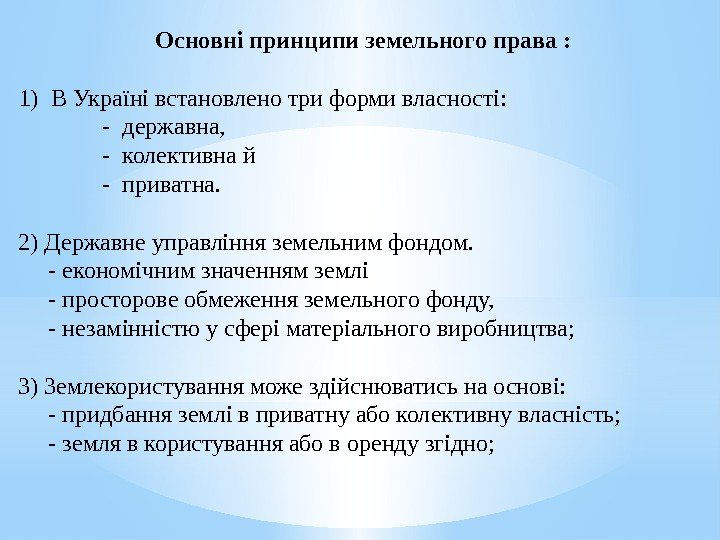 Основні принципи земельного права :

1) В Україні встановлено три форми власності:
- державна,
- колективна й
- приватна.

2) Державне управління земельним фондом.
- економічним значенням землі
- просторове обмеження земельного фонду,
- незамінністю у сфері матеріального виробництва;

3) Землекористування може здійснюватись на основі:
- придбання землі в приватну або колективну власність;
- земля в користування або в оренду згідно;